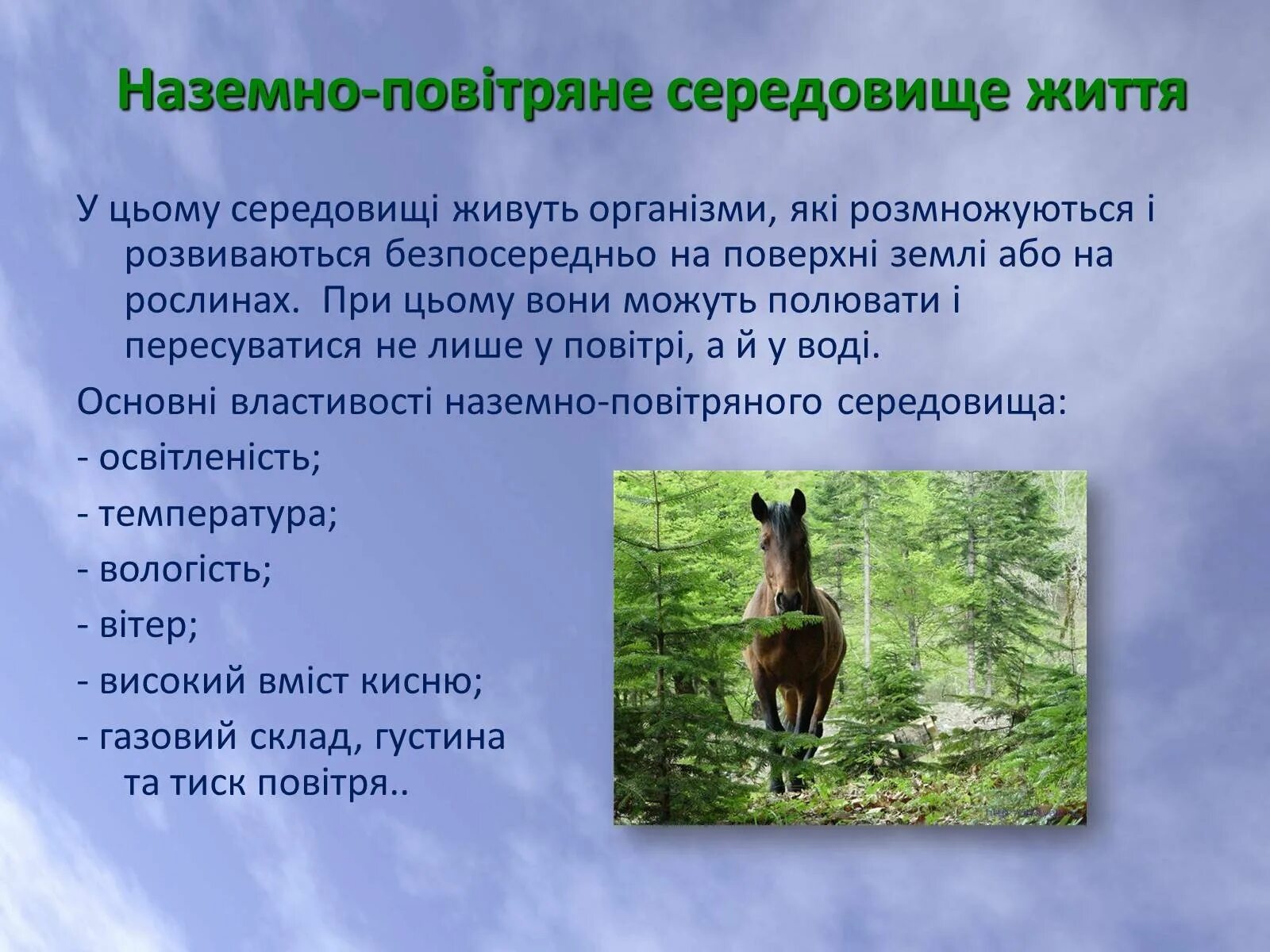 Наземно-повітряне середовище життя

У цьому середовищі живуть організми, які розмножуються і розвиваються безпосередньо на поверхні землі або на рослинах.  При цьому вони можуть полювати і пересуватися не лише у повітрі, а й у воді.

Основні властивості наземно-повітряного середовища:

- освітленість;

- температура;

- вологість;

- вітер;

- високий вміст кисню;

- газовий склад, густина та тиск повітря..